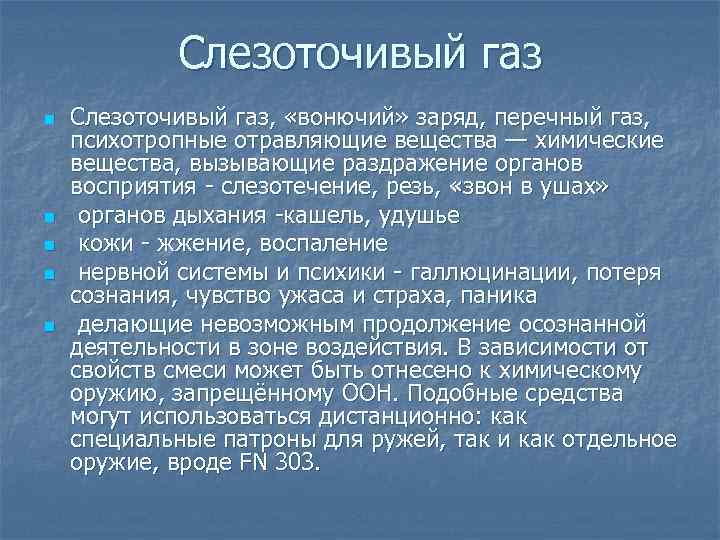 Слезоточивый газ

Слезоточивый газ, «вонючий» заряд, перечный газ, психотропные отравляющие вещества — химические вещества, вызывающие раздражение органов восприятия - слезотечение, резь, «звон в ушах»

органов дыхания -кашель, удушье

кожи - жжение, воспаление

нервной системы и психики - галлюцинации, потеря сознания, чувство ужаса и страха, паника

делающие невозможным продолжение осознанной деятельности в зоне воздействия. В зависимости от свойств смеси может быть отнесено к химическому оружию, запрещённому ООН. Подобные средства могут использоваться дистанционно: как специальные патроны для ружей, так и как отдельное оружие, вроде FN 303.